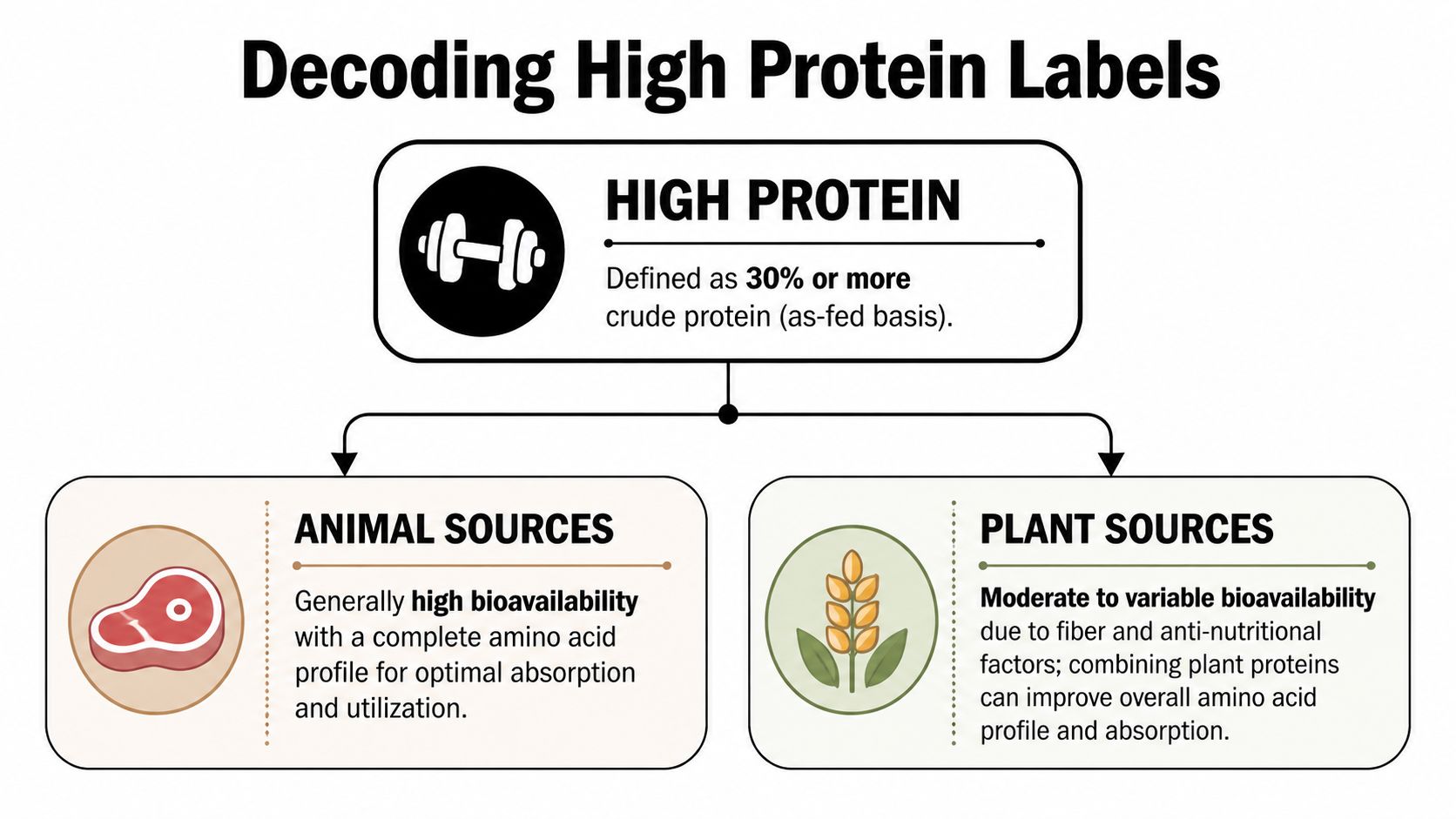 Decoding High Protein Labels

HIGH PROTEIN

Defined as 30% or more crude protein (as-fed basis).

ANIMAL SOURCES

Generally high bioavailability with a complete amino acid profile for optimal absorption and utilization.

PLANT SOURCES

Moderate to variable bioavailability due to fiber and anti-nutritional factors; combining plant proteins can improve overall amino acid profile and absorption.